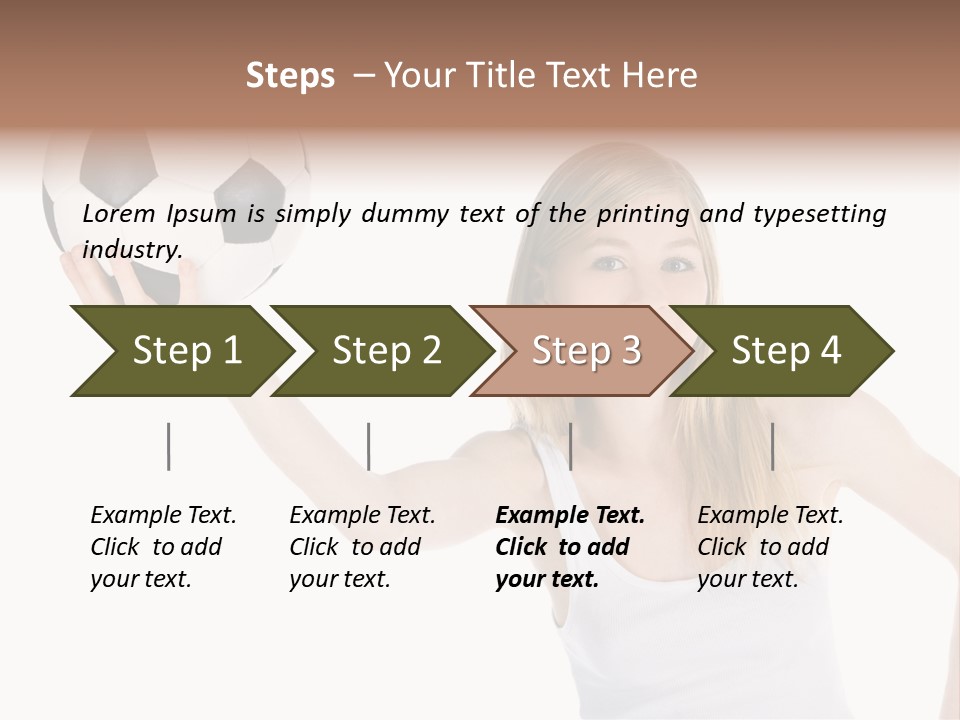 Steps – Your Title Text Here

Lorem Ipsum is simply dummy text of the printing and typesetting industry.

Step 1

Step 2

Step 3

Step 4

Example Text. Click to add your text.

Example Text. Click to add your text.

Example Text. Click to add your text.

Example Text. Click to add your text.